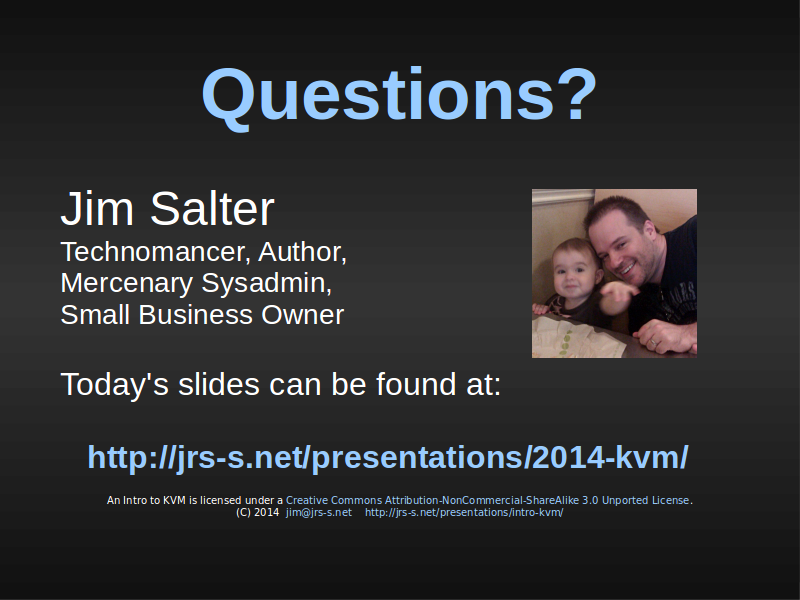 Questions?

Jim Salter
Technomancer, Author,
Mercenary Sysadmin,
Small Business Owner

Today's slides can be found at:

http://jrs-s.net/presentations/2014-kvm/

An Intro to KVM is licensed under a Creative Commons Attribution-NonCommercial-ShareAlike 3.0 Unported License.
(C) 2014 jim@jrs-s.net http://jrs-s.net/presentations/intro-kvm/